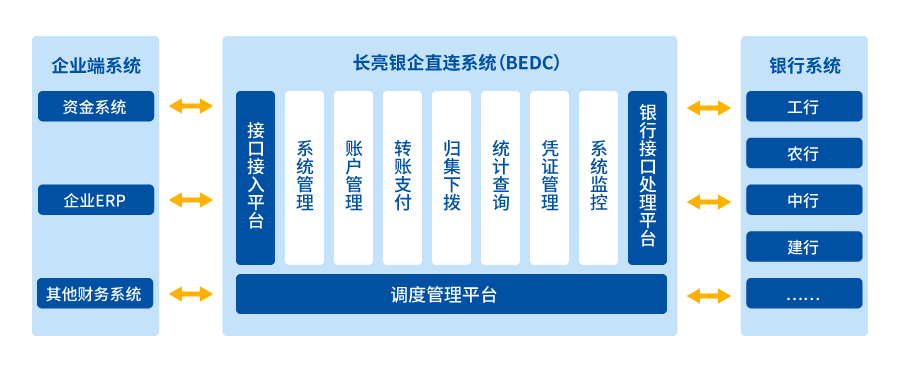 企业端系统

资金系统

企业ERP

其他财务系统

长亮银企直连系统（BEDC）

接口接入平台

系统管理

账户管理

转账支付

归集下拨

统计查询

凭证管理

系统监控

银行接口处理平台

调度管理平台

银行系统

工行

农行

中行

建行

……